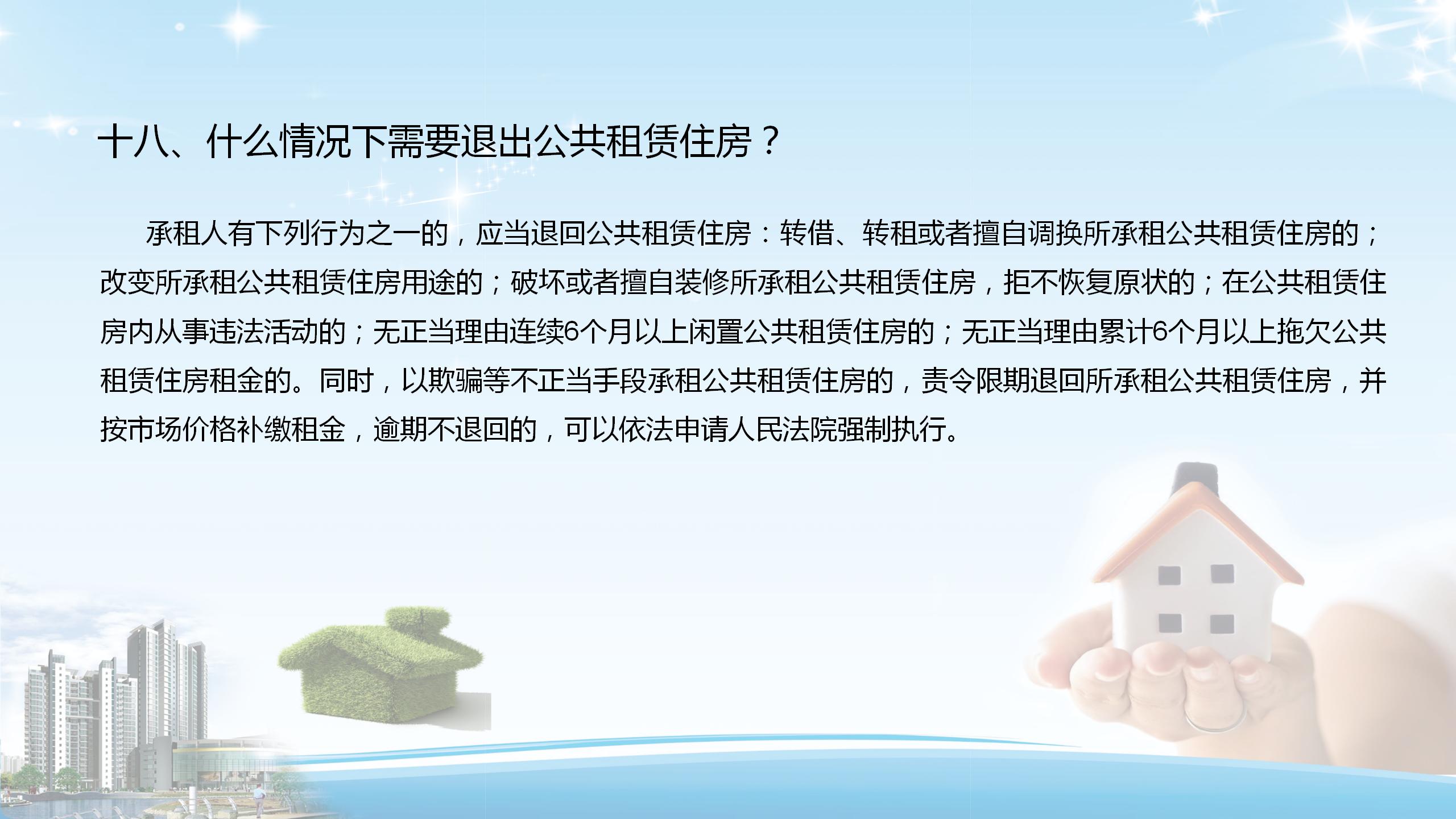 十八、什么情况下需要退出公共租赁住房？

承租人有下列行为之一的，应当退回公共租赁住房：转借、转租或者擅自调换所承租公共租赁住房的；改变所承租公共租赁住房用途的；破坏或者擅自装修所承租公共租赁住房，拒不恢复原状的；在公共租赁住房内从事违法活动的；无正当理由连续6个月以上闲置公共租赁住房的；无正当理由累计6个月以上拖欠公共租赁住房租金的。同时，以欺骗等不正当手段承租公共租赁住房的，责令限期退回所承租公共租赁住房，并按市场价格补缴租金，逾期不退回的，可以依法申请人民法院强制执行。